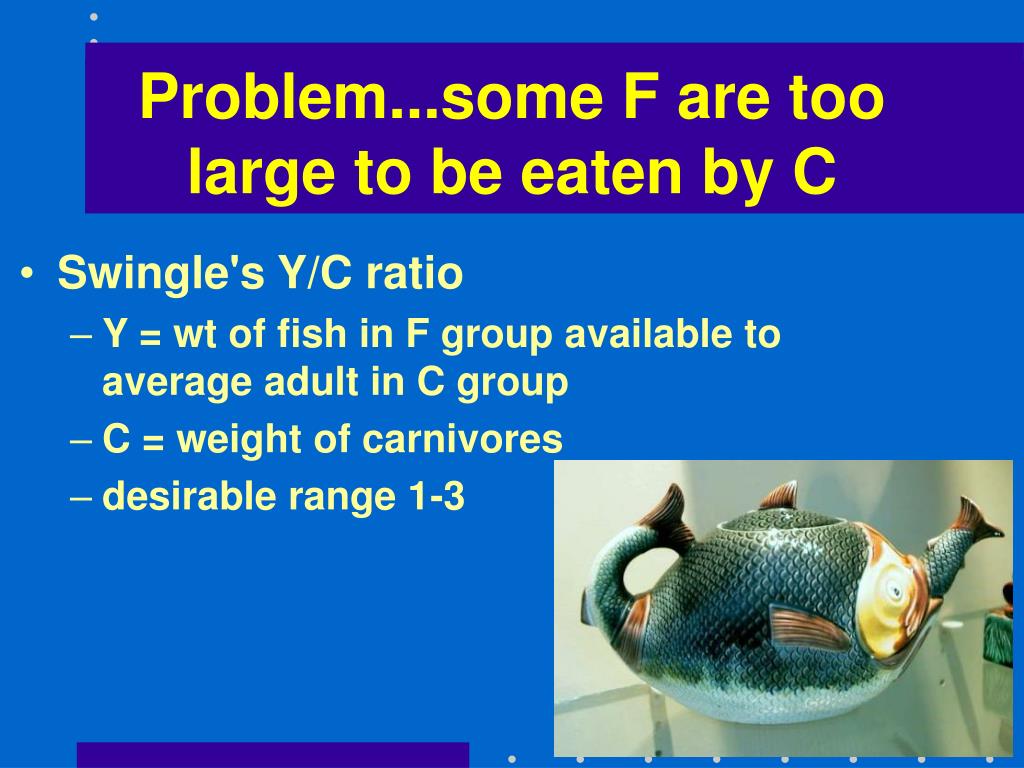 Problem...some F are too large to be eaten by C

• Swingle's Y/C ratio
– Y = wt of fish in F group available to average adult in C group
– C = weight of carnivores
– desirable range 1-3